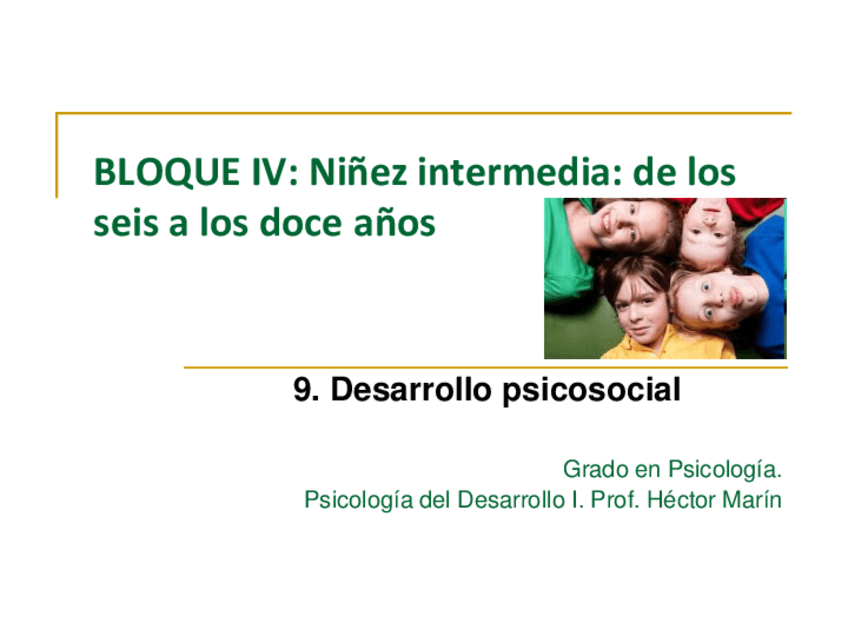 BLOQUE IV: Niñez intermedia: de los seis a los doce años

9. Desarrollo psicosocial

Grado en Psicología.
Psicología del Desarrollo I. Prof. Héctor Marín